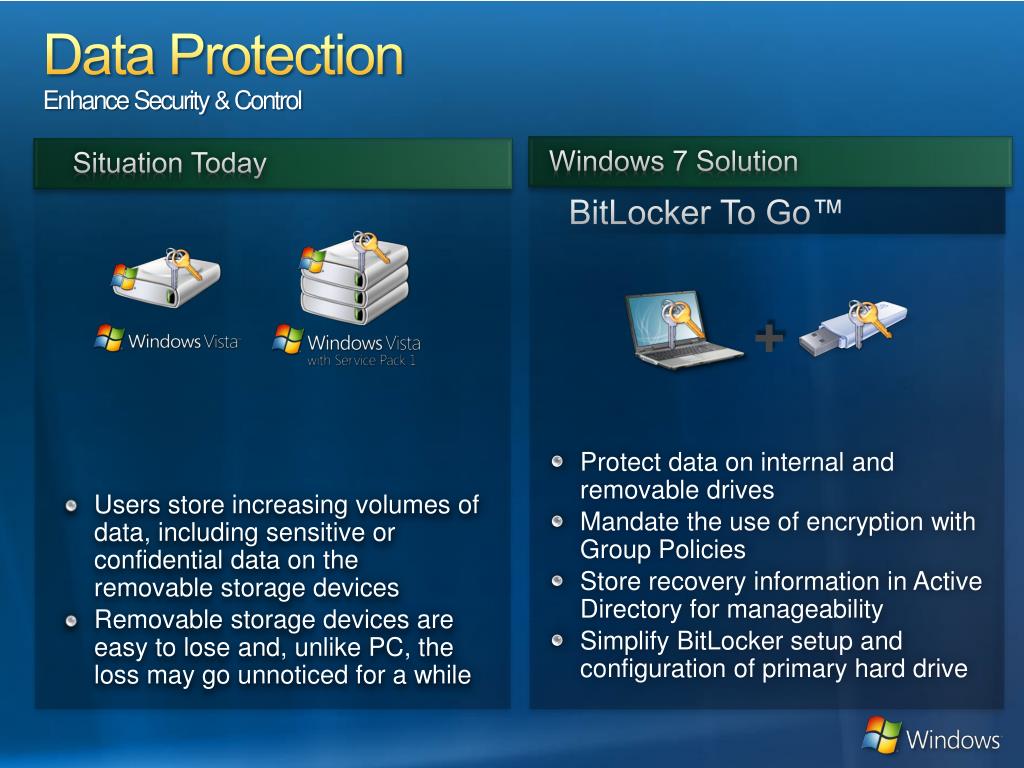 Data Protection
Enhance Security & Control

Situation Today

Windows Vista

Windows Vista
with Service Pack 1

- Users store increasing volumes of data, including sensitive or confidential data on the removable storage devices
- Removable storage devices are easy to lose and, unlike PC, the loss may go unnoticed for a while

Windows 7 Solution

BitLocker To Go™

+

- Protect data on internal and removable drives
- Mandate the use of encryption with Group Policies
- Store recovery information in Active Directory for manageability
- Simplify BitLocker setup and configuration of primary hard drive

Windows